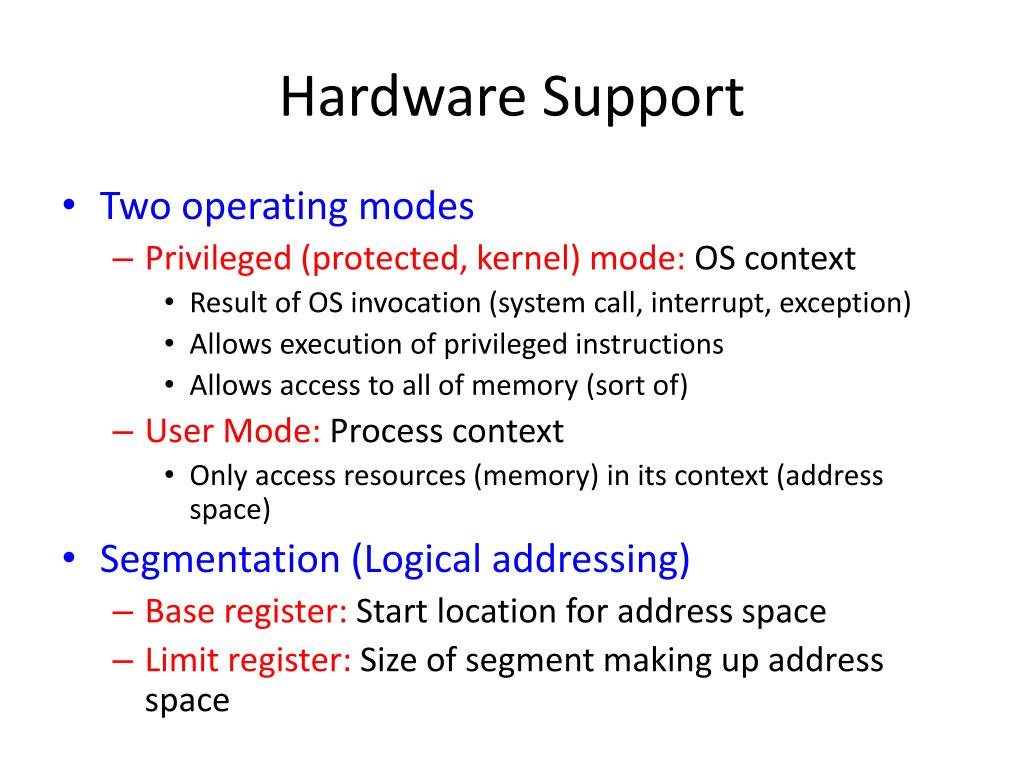 Hardware Support

• Two operating modes
– Privileged (protected, kernel) mode: OS context
• Result of OS invocation (system call, interrupt, exception)
• Allows execution of privileged instructions
• Allows access to all of memory (sort of)
– User Mode: Process context
• Only access resources (memory) in its context (address space)
• Segmentation (Logical addressing)
– Base register: Start location for address space
– Limit register: Size of segment making up address space